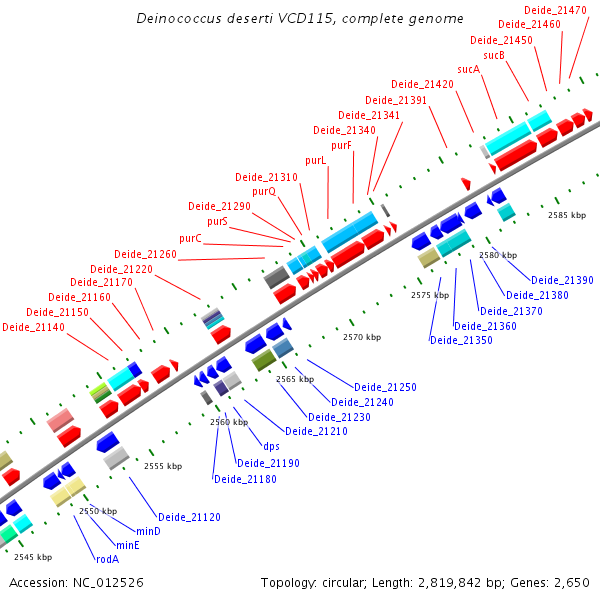 Deinococcus deserti VCD115, complete genome

Deide_21470
Deide_21460
Deide_21450
sucB
sucA
Deide_21420
Deide_21391
Deide_21341
Deide_21340
purF
purL
Deide_21310
purQ
Deide_21290
purS
purC
Deide_21260
Deide_21220
Deide_21170
Deide_21160
Deide_21150
Deide_21140

2585 kbp
2580 kbp
2575 kbp
2570 kbp
2565 kbp
2560 kbp
2555 kbp
2550 kbp
2545 kbp

Deide_21390
Deide_21380
Deide_21370
Deide_21360
Deide_21350
Deide_21250
Deide_21240
Deide_21230
Deide_21210
dps
Deide_21190
Deide_21180
Deide_21120
minD
minE
rodA

Accession: NC_012526
Topology: circular; Length: 2,819,842 bp; Genes: 2,650